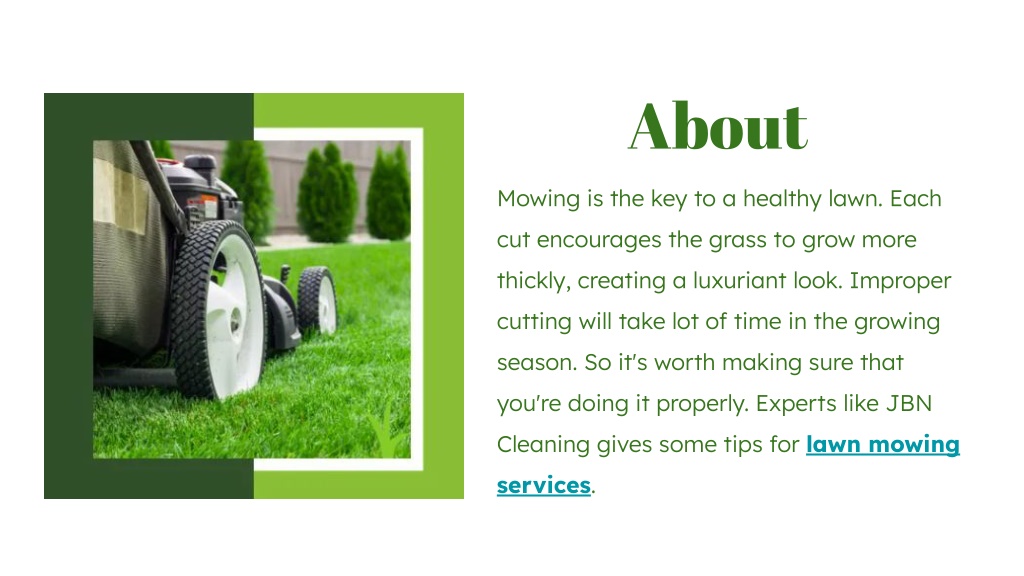 About

Mowing is the key to a healthy lawn. Each cut encourages the grass to grow more thickly, creating a luxuriant look. Improper cutting will take lot of time in the growing season. So it's worth making sure that you're doing it properly. Experts like JBN Cleaning gives some tips for lawn mowing services.